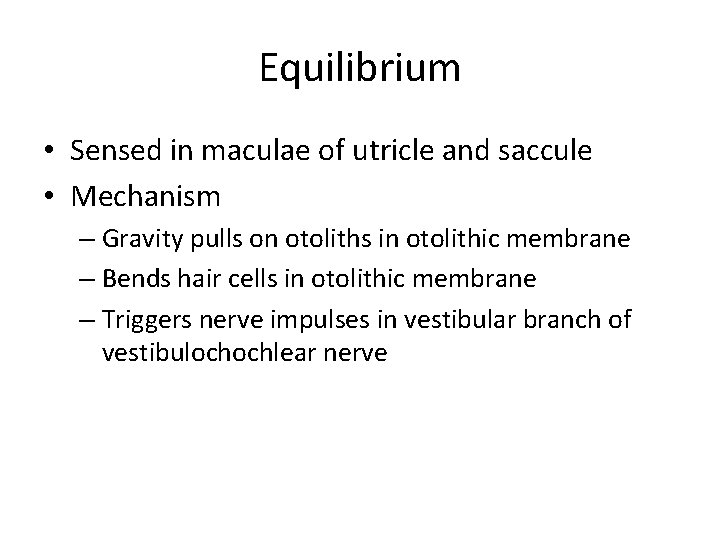 Equilibrium

• Sensed in maculae of utricle and saccule
• Mechanism
– Gravity pulls on otoliths in otolithic membrane
– Bends hair cells in otolithic membrane
– Triggers nerve impulses in vestibular branch of vestibulochochlear nerve